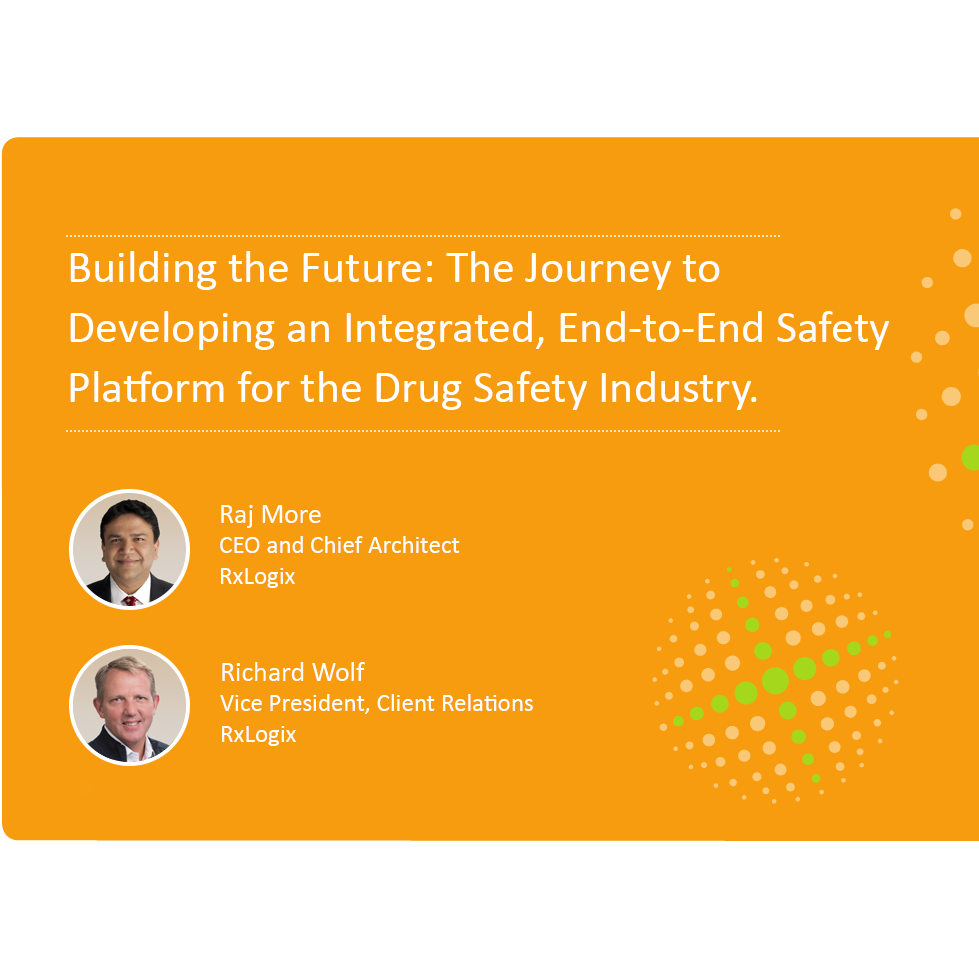 Building the Future: The Journey to Developing an Integrated, End-to-End Safety Platform for the Drug Safety Industry.

Raj More
CEO and Chief Architect
RxLogix

Richard Wolf
Vice President, Client Relations
RxLogix